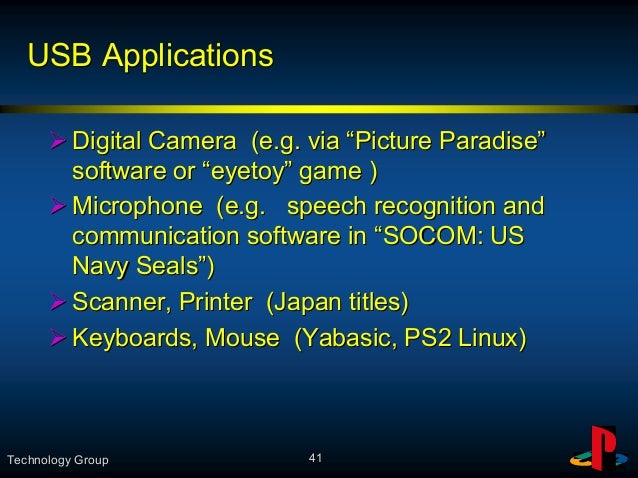 USB Applications

➢ Digital Camera (e.g. via “Picture Paradise” software or “eyetoy” game )

➢ Microphone (e.g. speech recognition and communication software in “SOCOM: US Navy Seals”)

➢ Scanner, Printer (Japan titles)

➢ Keyboards, Mouse (Yabasic, PS2 Linux)

Technology Group

41